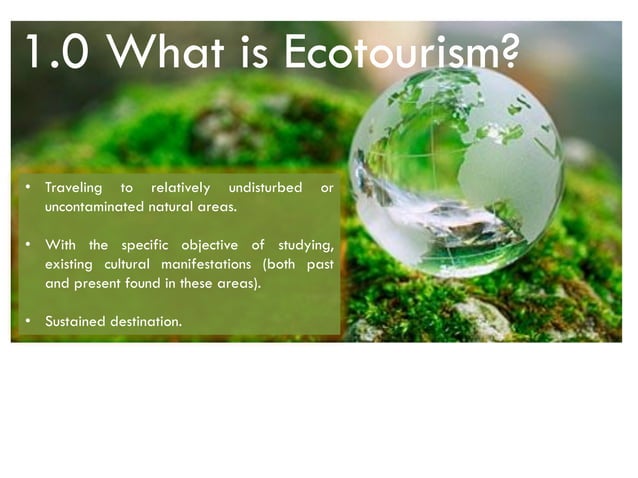 1.0 What is Ecotourism?

• Traveling to relatively undisturbed or uncontaminated natural areas.

• With the specific objective of studying, existing cultural manifestations (both past and present found in these areas).

• Sustained destination.